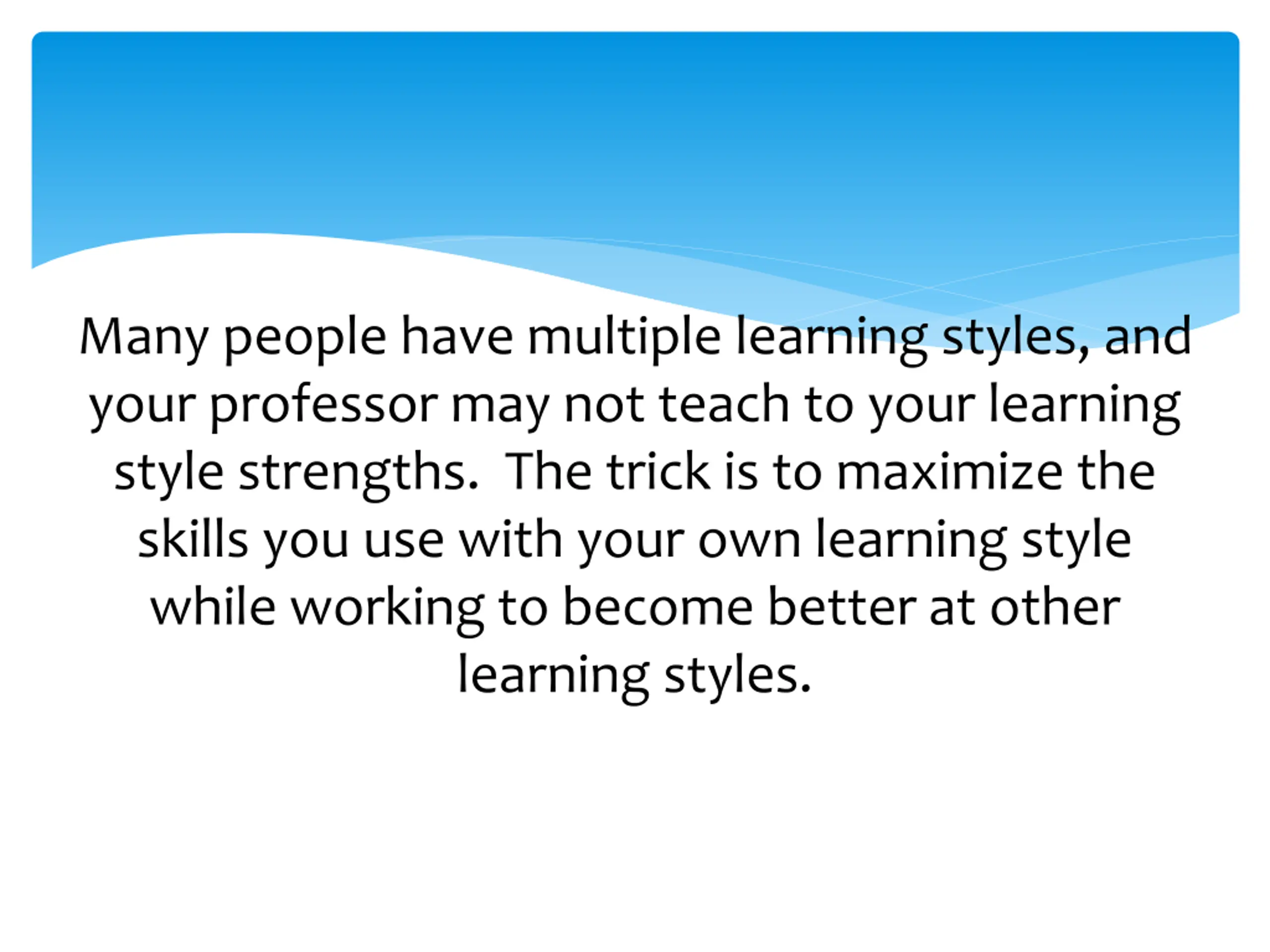 Many people have multiple learning styles, and your professor may not teach to your learning style strengths.  The trick is to maximize the skills you use with your own learning style while working to become better at other learning styles.